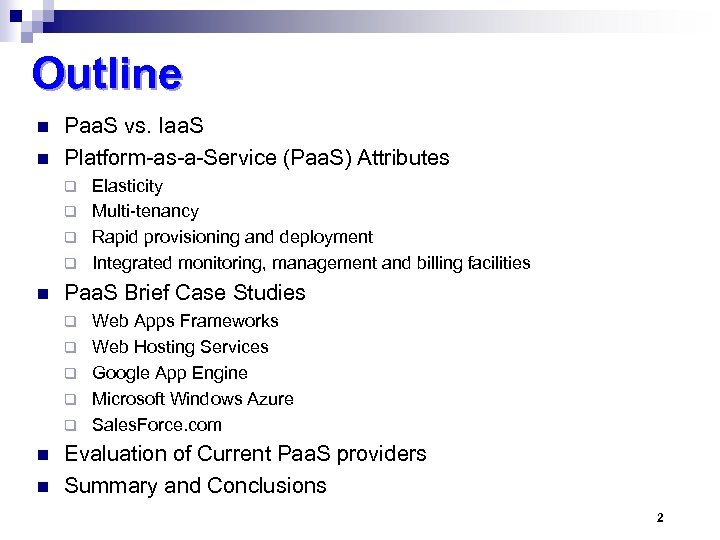 Outline

- PaaS vs. IaaS
- Platform-as-a-Service (PaaS) Attributes
  - Elasticity
  - Multi-tenancy
  - Rapid provisioning and deployment
  - Integrated monitoring, management and billing facilities
- PaaS Brief Case Studies
  - Web Apps Frameworks
  - Web Hosting Services
  - Google App Engine
  - Microsoft Windows Azure
  - SalesForce.com
- Evaluation of Current PaaS providers
- Summary and Conclusions

2